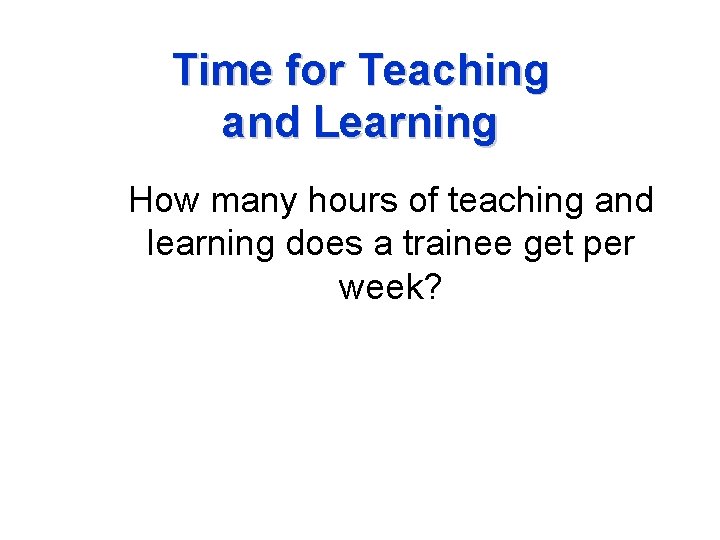 Time for Teaching and Learning

How many hours of teaching and learning does a trainee get per week?